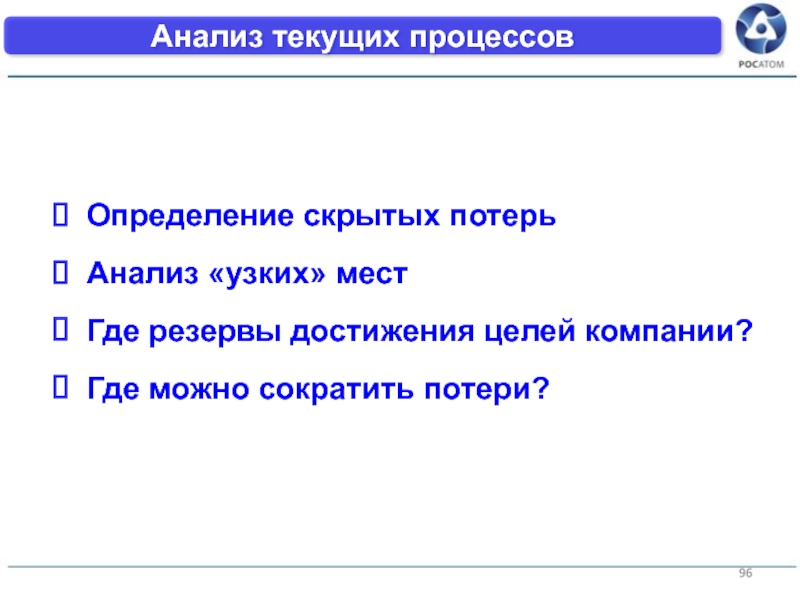 Анализ текущих процессов

РОСАТОМ

 Определение скрытых потерь

 Анализ «узких» мест

 Где резервы достижения целей компании?

 Где можно сократить потери?

96